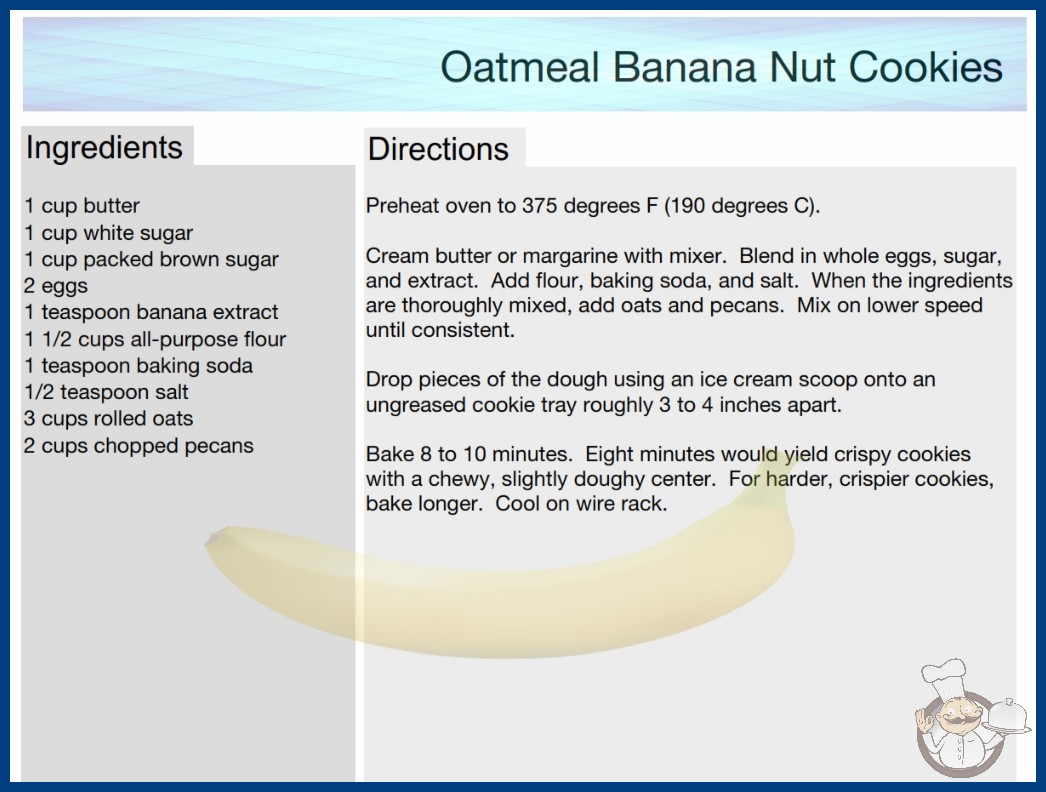 Oatmeal Banana Nut Cookies

Ingredients

1 cup butter
1 cup white sugar
1 cup packed brown sugar
2 eggs
1 teaspoon banana extract
1 1/2 cups all-purpose flour
1 teaspoon baking soda
1/2 teaspoon salt
3 cups rolled oats
2 cups chopped pecans

Directions

Preheat oven to 375 degrees F (190 degrees C).

Cream butter or margarine with mixer. Blend in whole eggs, sugar, and extract. Add flour, baking soda, and salt. When the ingredients are thoroughly mixed, add oats and pecans. Mix on lower speed until consistent.

Drop pieces of the dough using an ice cream scoop onto an ungreased cookie tray roughly 3 to 4 inches apart.

Bake 8 to 10 minutes. Eight minutes would yield crispy cookies with a chewy, slightly doughy center. For harder, crispier cookies, bake longer. Cool on wire rack.